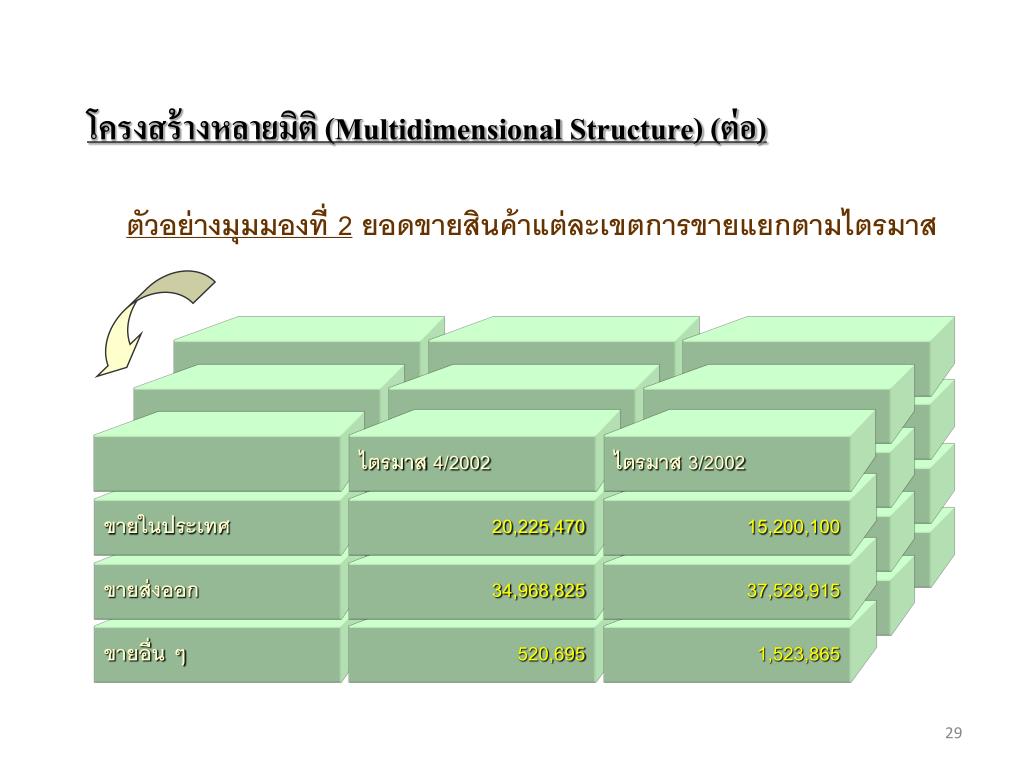 โครงสร้างหลายมิติ (Multidimensional Structure) (ต่อ)

ตัวอย่างมุมมองที่ 2 ยอดขายสินค้าแต่ละเขตการขายแยกตามไตรมาส

| | ไตรมาส 4/2002 | ไตรมาส 3/2002 |
|---|---|---|
| ขายในประเทศ | 20,225,470 | 15,200,100 |
| ขายส่งออก | 34,968,825 | 37,528,915 |
| ขายอื่น ๆ | 520,695 | 1,523,865 |

29